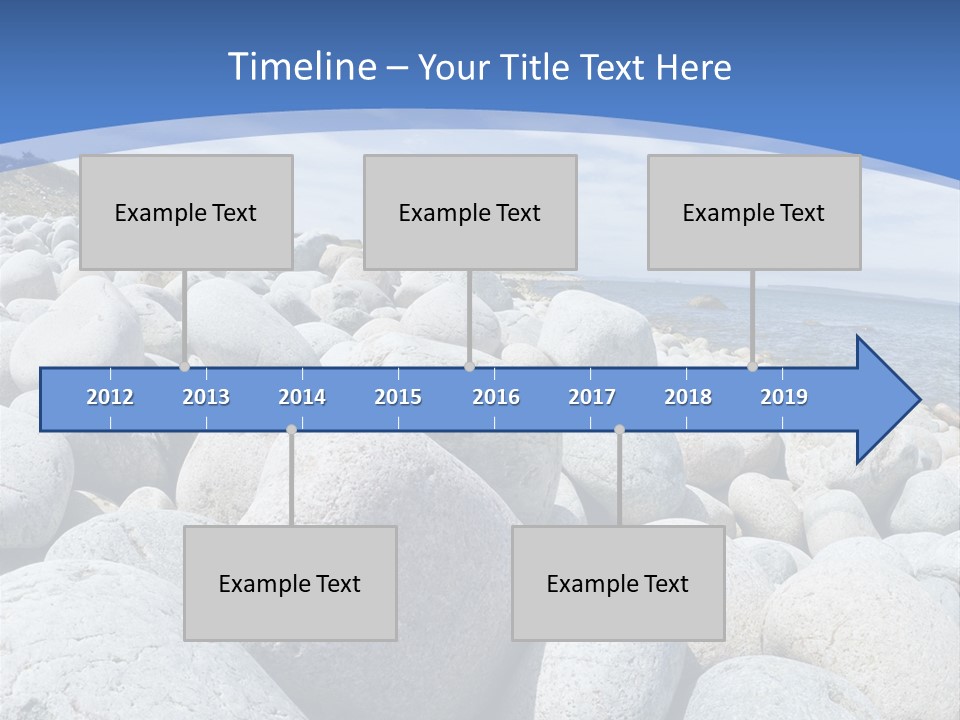 Timeline – Your Title Text Here

Example Text

Example Text

Example Text

2012 2013 2014 2015 2016 2017 2018 2019

Example Text

Example Text